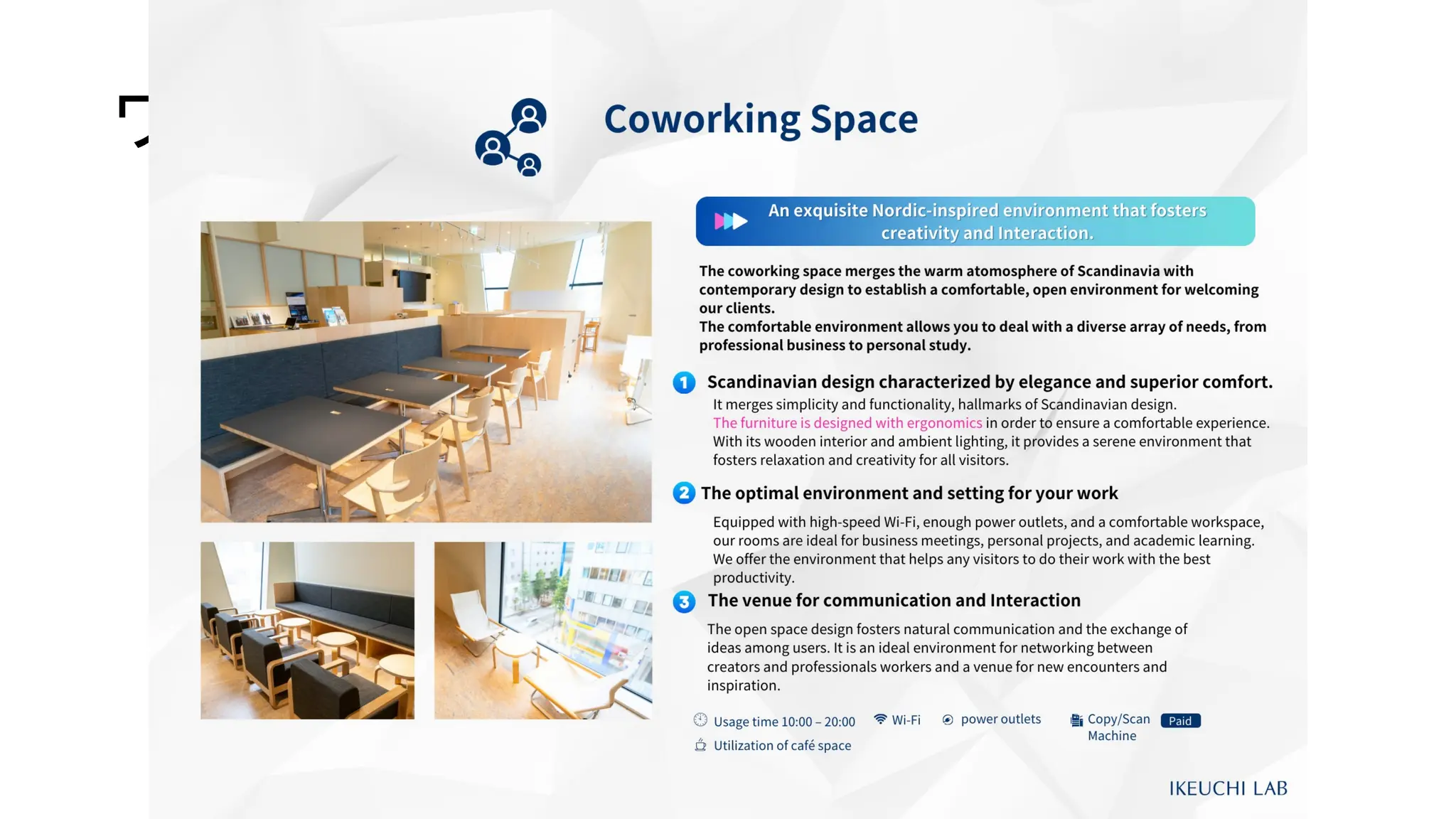 Coworking Space

An exquisite Nordic-inspired environment that fosters creativity and Interaction.

The coworking space merges the warm atomosphere of Scandinavia with contemporary design to establish a comfortable, open environment for welcoming our clients.
The comfortable environment allows you to deal with a diverse array of needs, from professional business to personal study.

1 Scandinavian design characterized by elegance and superior comfort.
It merges simplicity and functionality, hallmarks of Scandinavian design.
The furniture is designed with ergonomics in order to ensure a comfortable experience.
With its wooden interior and ambient lighting, it provides a serene environment that fosters relaxation and creativity for all visitors.

2 The optimal environment and setting for your work
Equipped with high-speed Wi-Fi, enough power outlets, and a comfortable workspace, our rooms are ideal for business meetings, personal projects, and academic learning.
We offer the environment that helps any visitors to do their work with the best productivity.

3 The venue for communication and Interaction
The open space design fosters natural communication and the exchange of ideas among users. It is an ideal environment for networking between creators and professionals workers and a venue for new encounters and inspiration.

Usage time 10:00 – 20:00
Wi-Fi
power outlets
Copy/Scan Machine Paid
Utilization of café space

IKEUCHI LAB